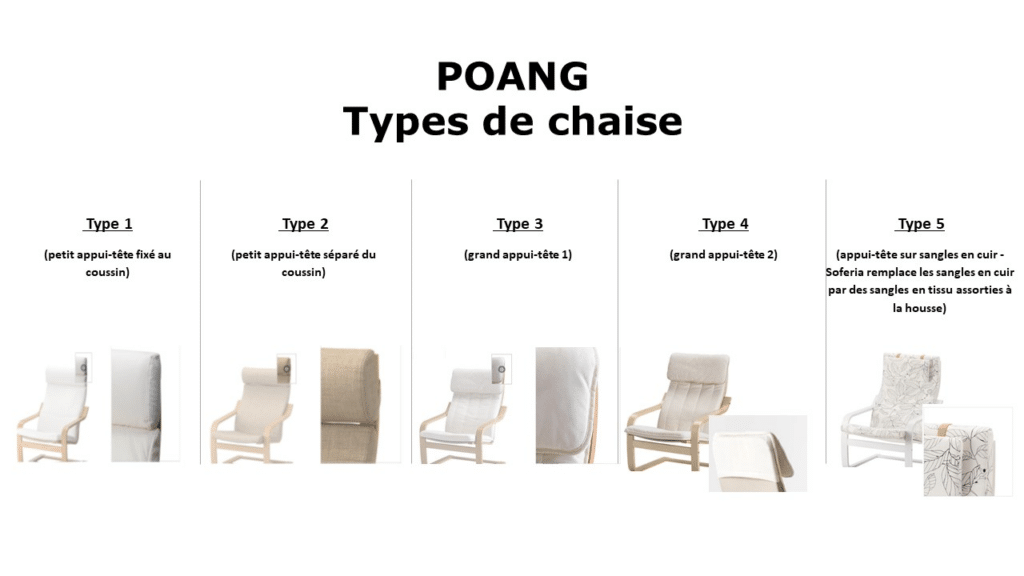 POANG
Types de chaise

Type 1

(petit appui-tête fixé au coussin)

Type 2

(petit appui-tête séparé du coussin)

Type 3

(grand appui-tête 1)

Type 4

(grand appui-tête 2)

Type 5

(appui-tête sur sangles en cuir - Soferia remplace les sangles en cuir par des sangles en tissu assorties à la housse)